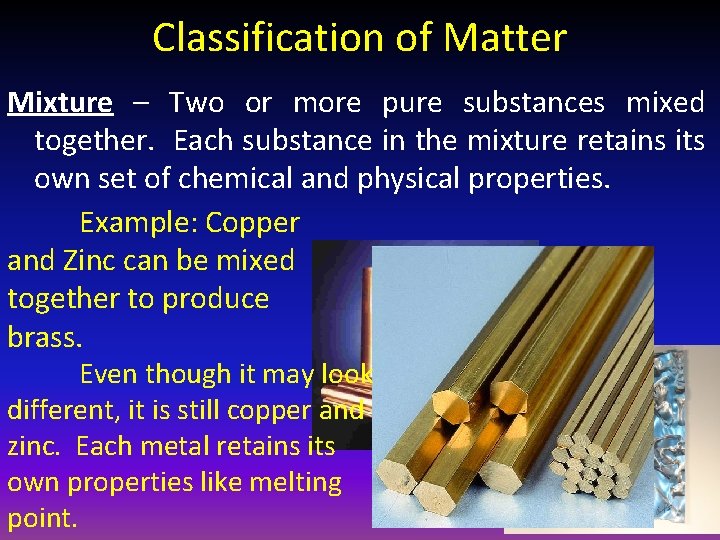 Classification of Matter

Mixture – Two or more pure substances mixed together. Each substance in the mixture retains its own set of chemical and physical properties.

Example: Copper and Zinc can be mixed together to produce brass.

Even though it may look different, it is still copper and zinc. Each metal retains its own properties like melting point.